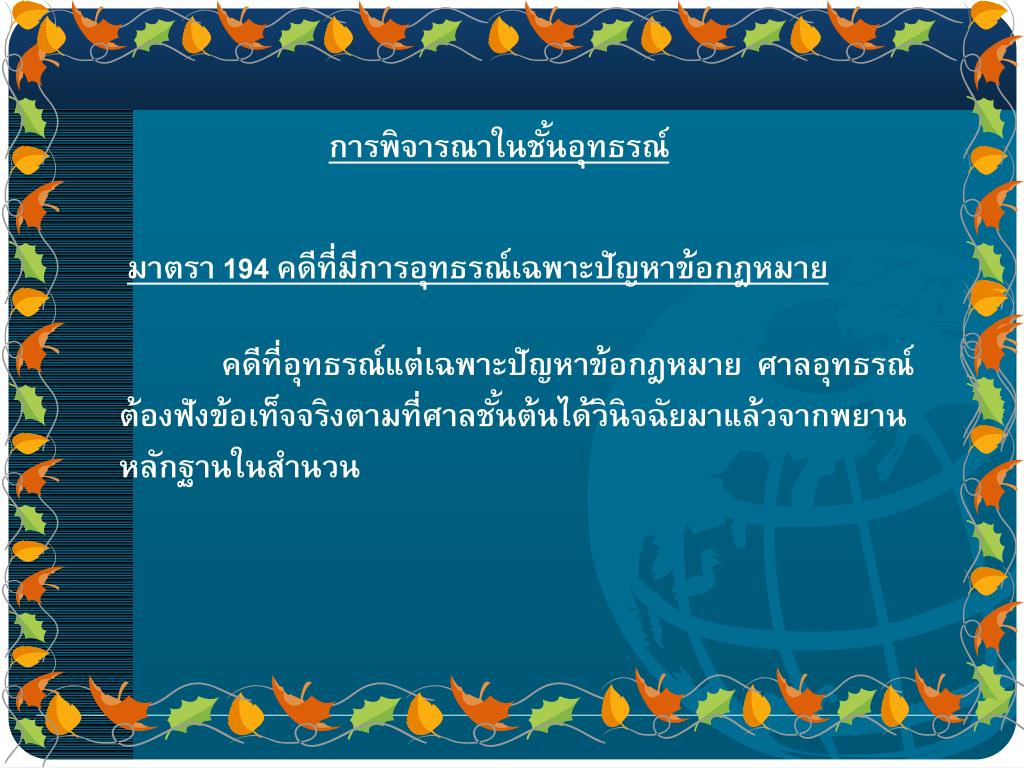 การพิจารณาในชั้นอุทธรณ์

มาตรา 194 คดีที่มีการอุทธรณ์เฉพาะปัญหาข้อกฎหมาย

คดีที่อุทธรณ์แต่เฉพาะปัญหาข้อกฎหมาย ศาลอุทธรณ์ต้องฟังข้อเท็จจริงตามที่ศาลชั้นต้นได้วินิจฉัยมาแล้วจากพยานหลักฐานในสำนวน